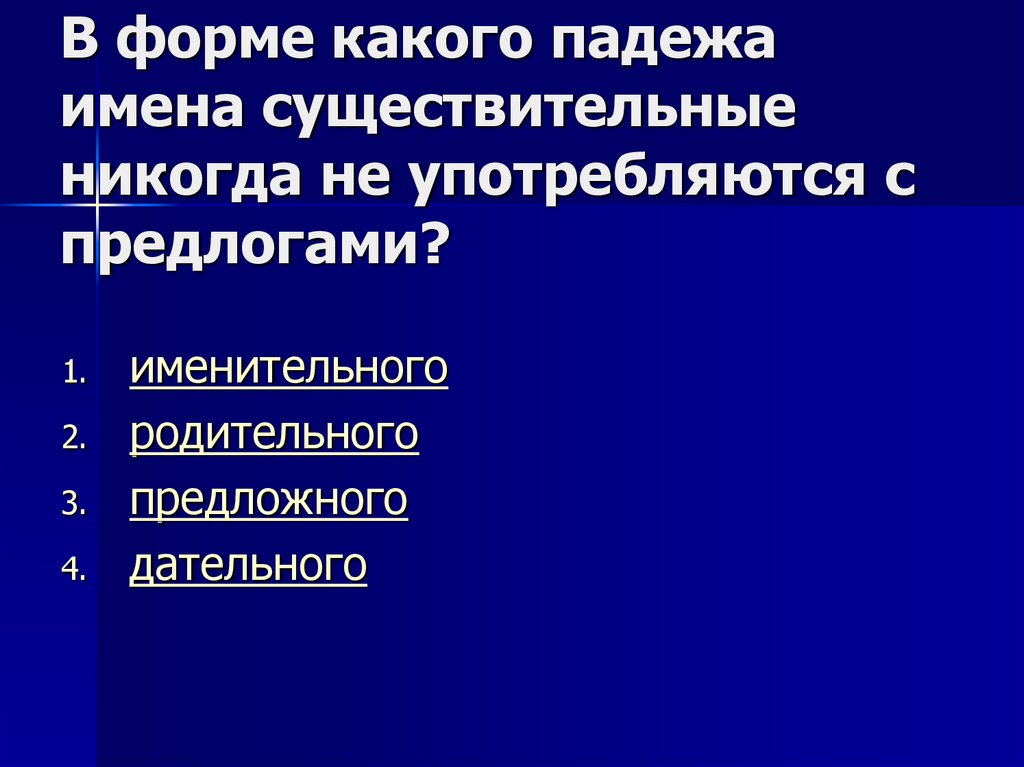 В форме какого падежа имена существительные никогда не употребляются с предлогами?

1. именительного
2. родительного
3. предложного
4. дательного